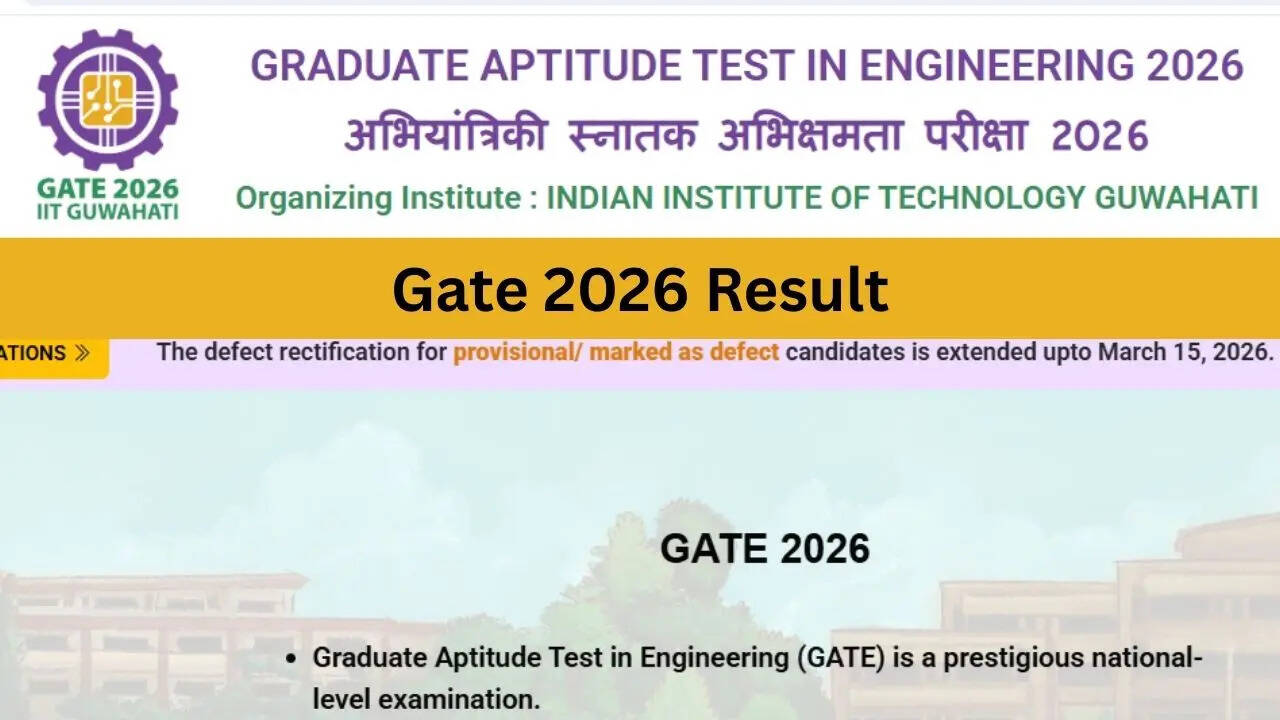 GATE 2026
IIT GUWAHATI

GRADUATE APTITUDE TEST IN ENGINEERING 2026
अभियांत्रिकी स्नातक अभिक्षमता परीक्षा 2026
Organizing Institute : INDIAN INSTITUTE OF TECHNOLOGY GUWAHATI

Gate 2026 Result

ATIONS »
The defect rectification for provisional/ marked as defect candidates is extended upto March 15, 2026.

GATE 2026

• Graduate Aptitude Test in Engineering (GATE) is a prestigious national-level examination.